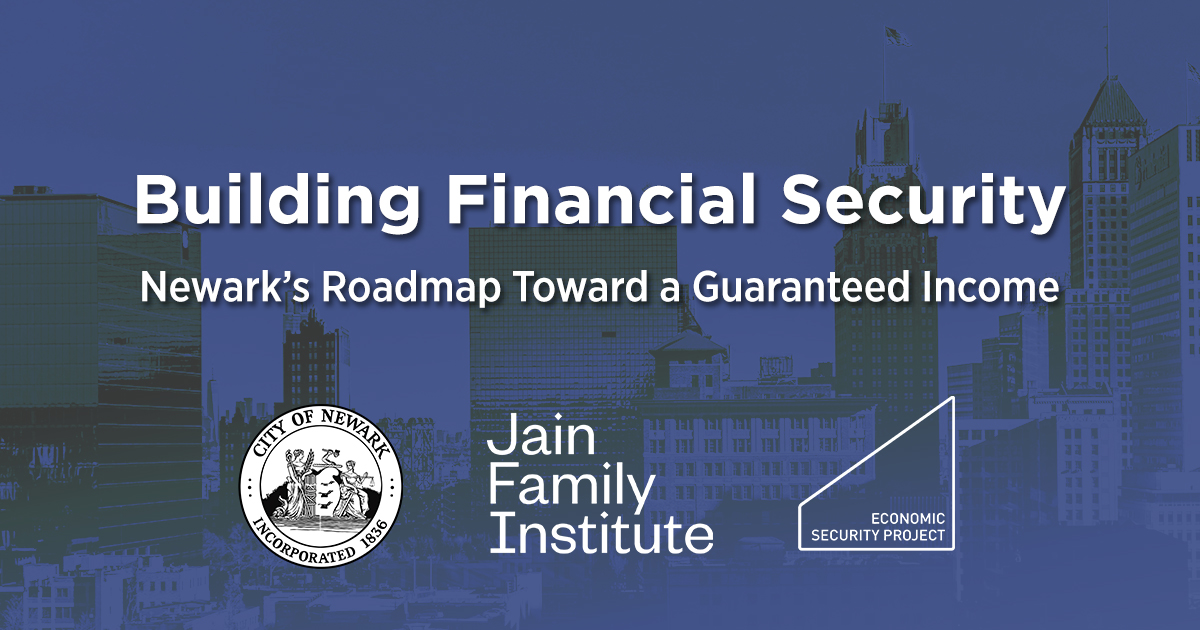 Building Financial Security

Newark's Roadmap Toward a Guaranteed Income

CITY OF NEWARK
INCORPORATED 1836

Jain Family Institute

ECONOMIC SECURITY PROJECT